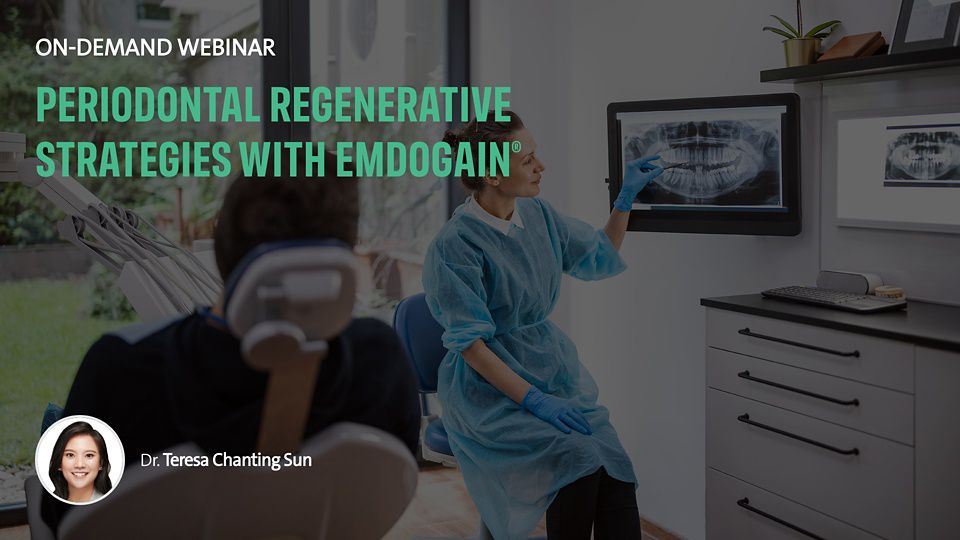 ON-DEMAND WEBINAR

PERIODONTAL REGENERATIVE STRATEGIES WITH EMDOGAIN®

Dr. Teresa Chanting Sun